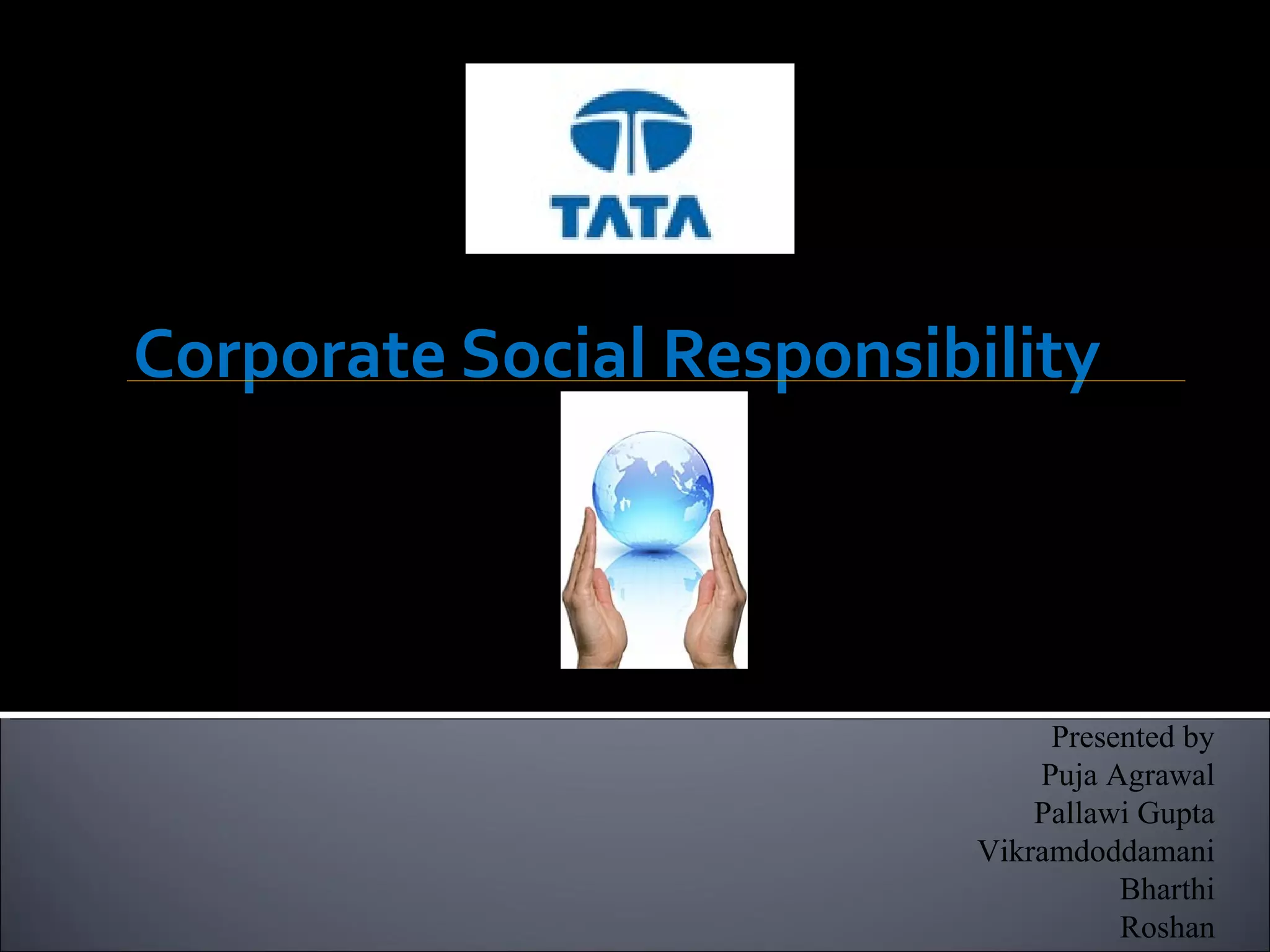 TATA

Corporate Social Responsibility

Presented by
Puja Agrawal
Pallawi Gupta
Vikramdoddamani
Bharthi
Roshan